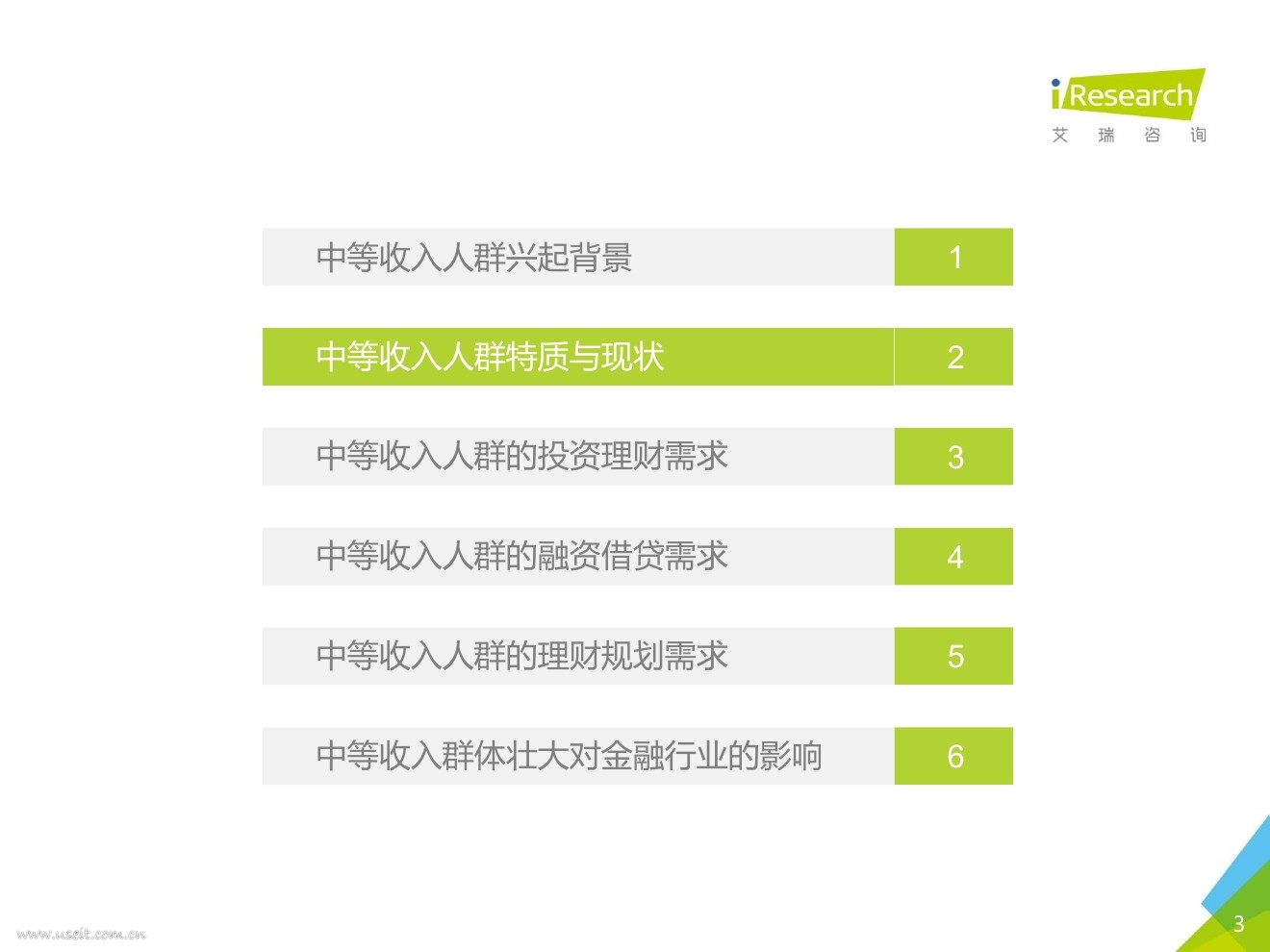 iResearch
艾 瑞 咨 询

中等收入人群兴起背景 1

中等收入人群特质与现状 2

中等收入人群的投资理财需求 3

中等收入人群的融资借贷需求 4

中等收入人群的理财规划需求 5

中等收入群体壮大对金融行业的影响 6

www.useit.com.cn

3